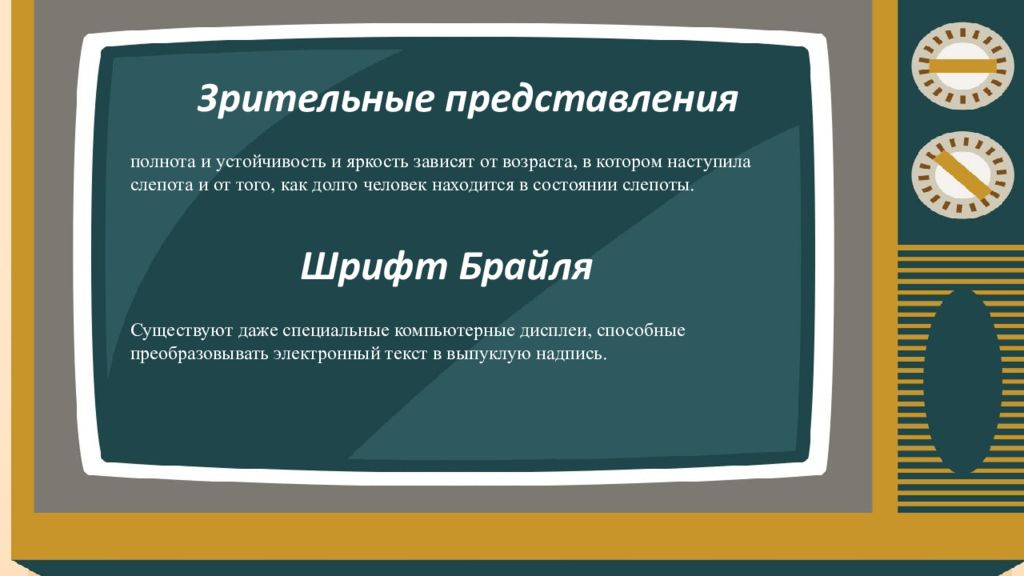 Зрительные представления

полнота и устойчивость и яркость зависят от возраста, в котором наступила слепота и от того, как долго человек находится в состоянии слепоты.

Шрифт Брайля

Существуют даже специальные компьютерные дисплеи, способные преобразовывать электронный текст в выпуклую надпись.